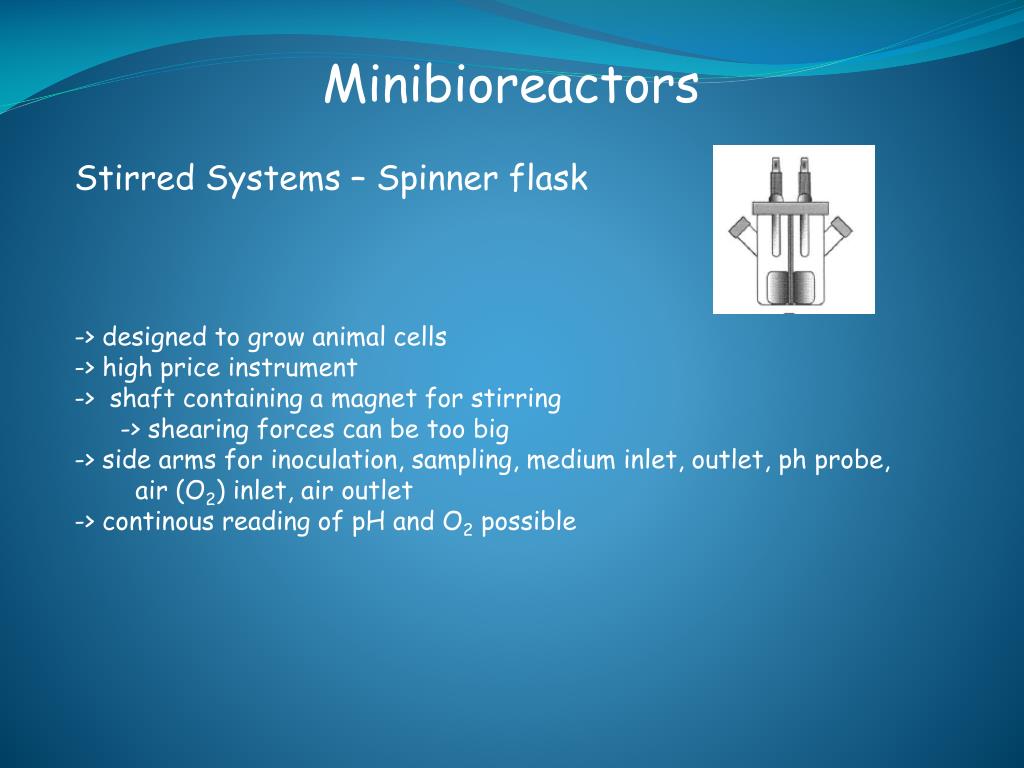 Minibioreactors

Stirred Systems – Spinner flask

-> designed to grow animal cells
-> high price instrument
-> shaft containing a magnet for stirring
-> shearing forces can be too big
-> side arms for inoculation, sampling, medium inlet, outlet, ph probe, air ($O_2$) inlet, air outlet
-> continous reading of pH and $O_2$ possible